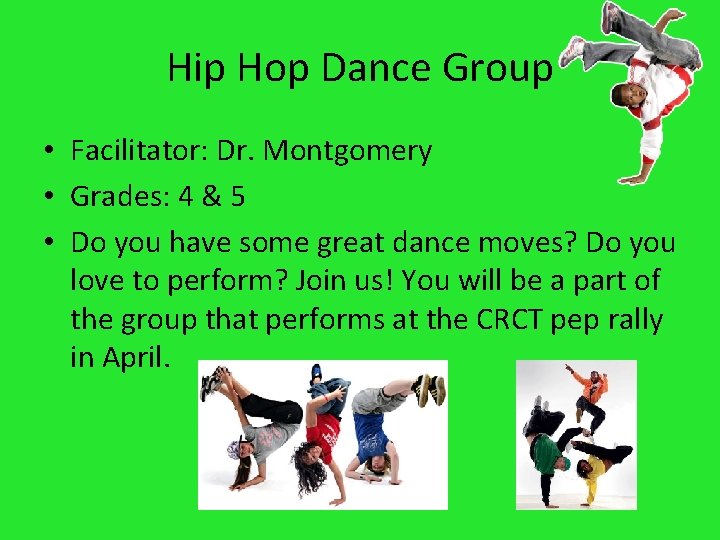 Hip Hop Dance Group

• Facilitator: Dr. Montgomery
• Grades: 4 & 5
• Do you have some great dance moves? Do you love to perform? Join us! You will be a part of the group that performs at the CRCT pep rally in April.